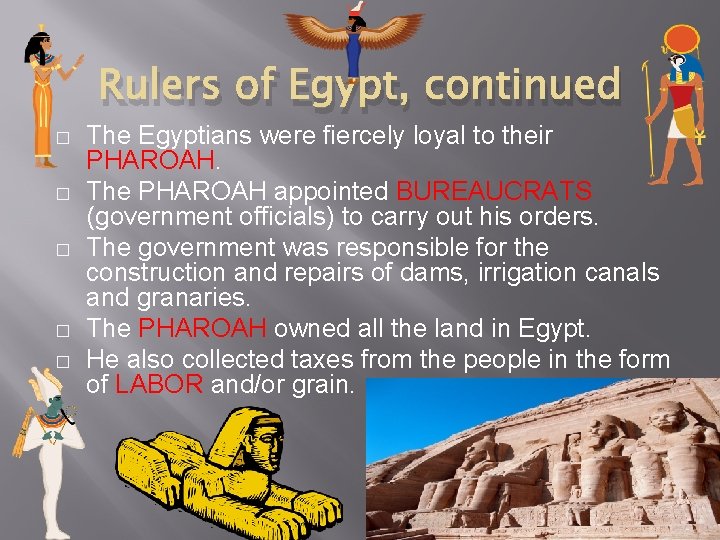 Rulers of Egypt, continued

□ The Egyptians were fiercely loyal to their PHAROAH.

□ The PHAROAH appointed BUREAUCRATS (government officials) to carry out his orders.

□ The government was responsible for the construction and repairs of dams, irrigation canals and granaries.

□ The PHAROAH owned all the land in Egypt.

□ He also collected taxes from the people in the form of LABOR and/or grain.